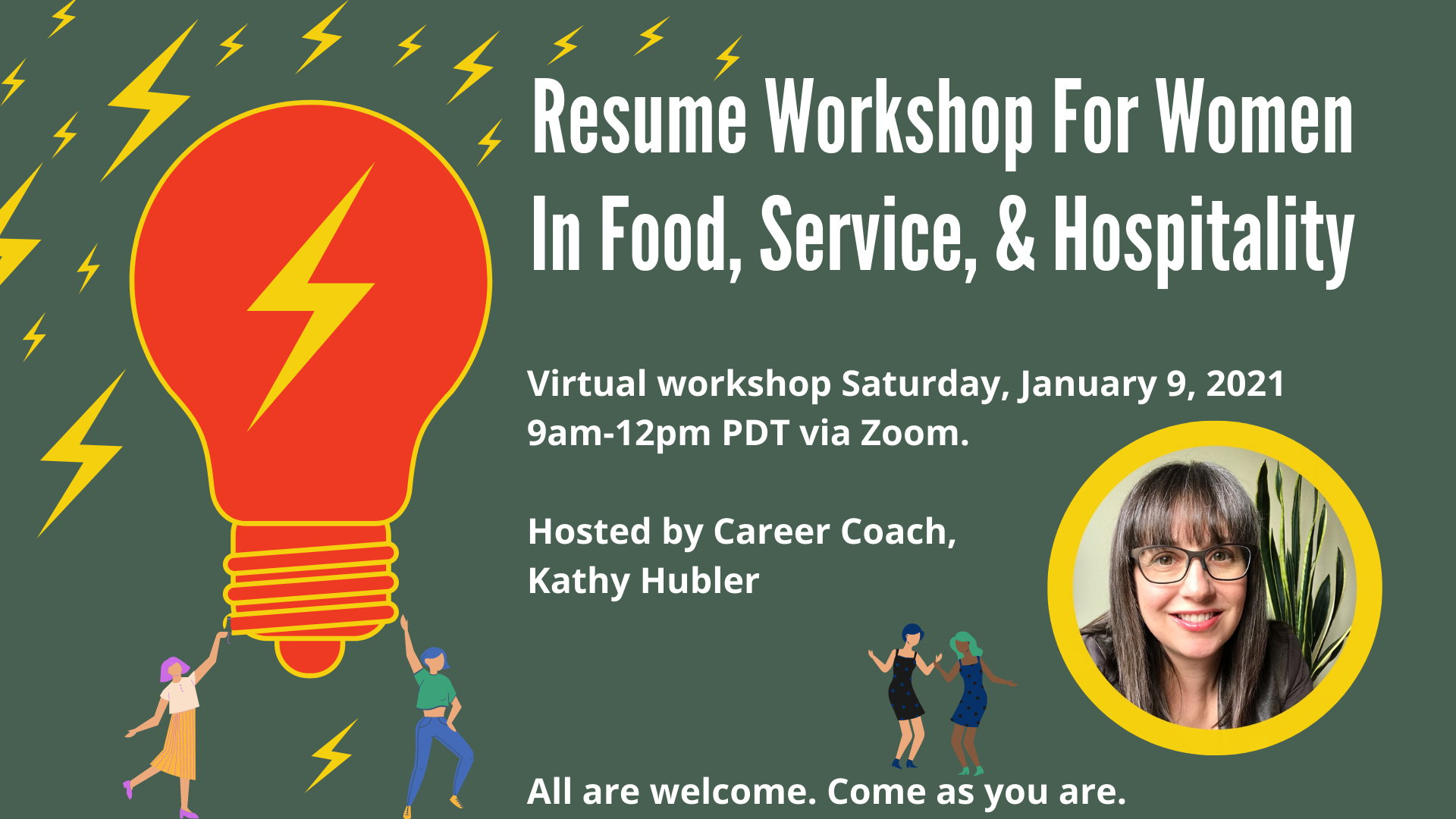 Resume Workshop For Women In Food, Service, & Hospitality

Virtual workshop Saturday, January 9, 2021 9am-12pm PDT via Zoom.

Hosted by Career Coach, Kathy Hubler

All are welcome. Come as you are.